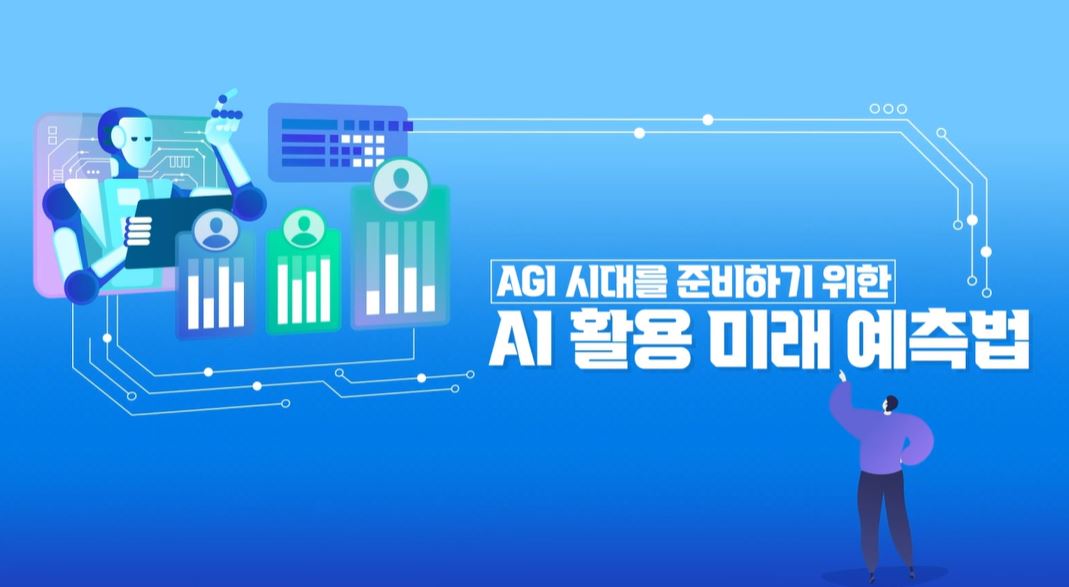 AGI 시대를 준비하기 위한
AI 활용 미래 예측법